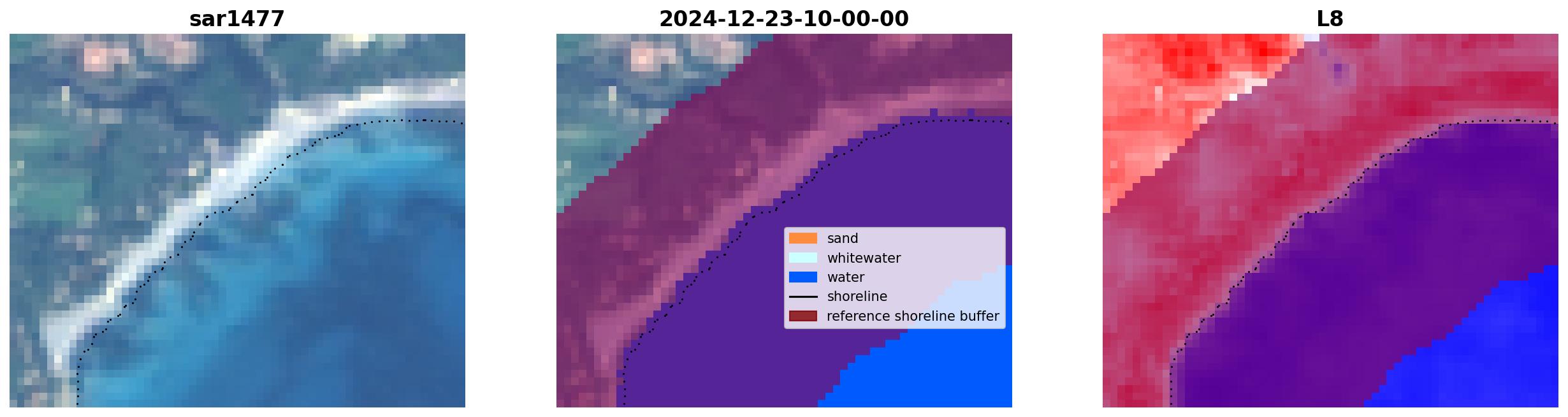 sar1477

2024-12-23-10-00-00

sand
whitewater
water
shoreline
reference shoreline buffer

L8